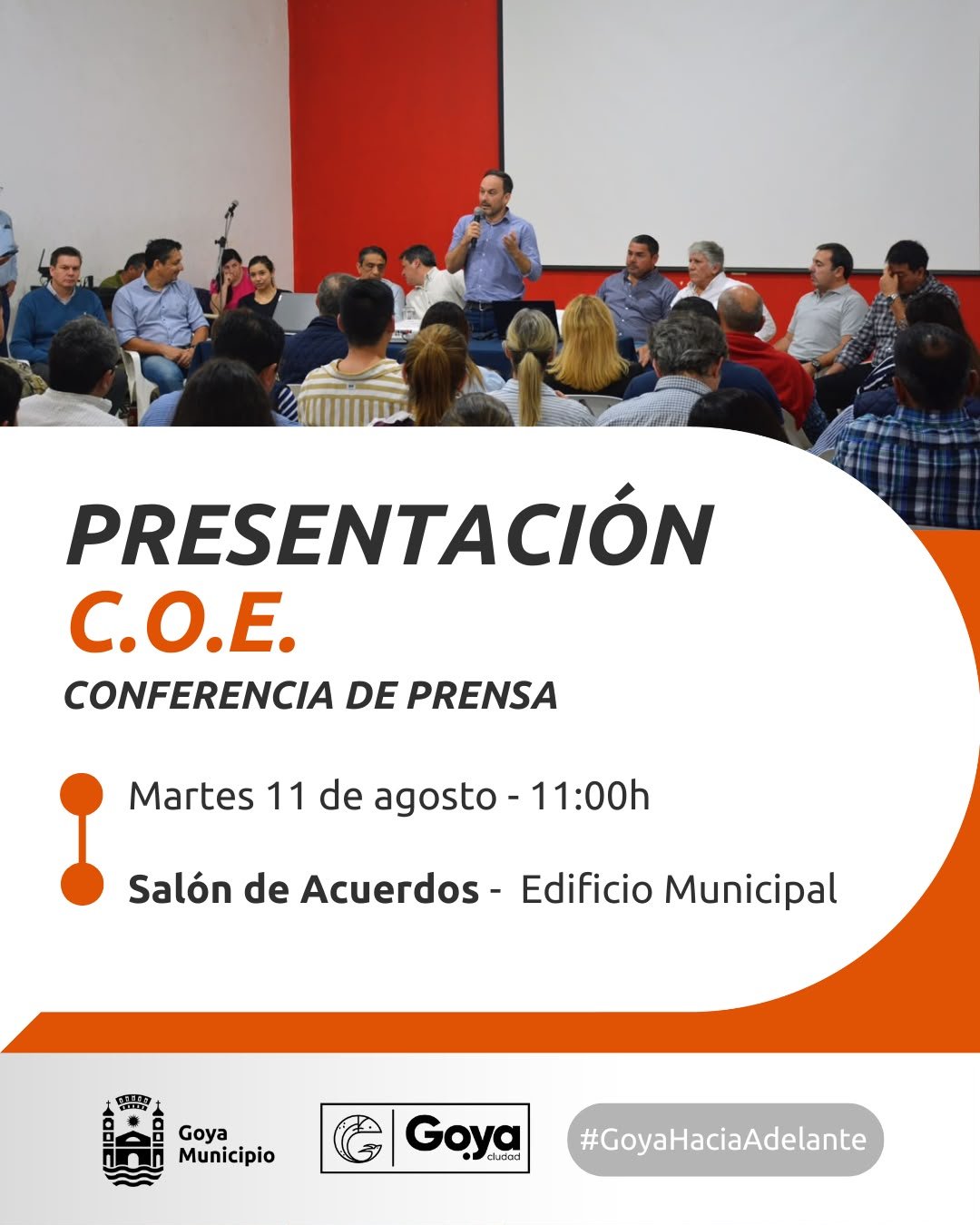 PRESENTACIÓN
C.O.E.
CONFERENCIA DE PRENSA

Martes 11 de agosto - 11:00h

Salón de Acuerdos - Edificio Municipal

Goya Municipio

Goya ciudad

#GoyaHaciaAdelante